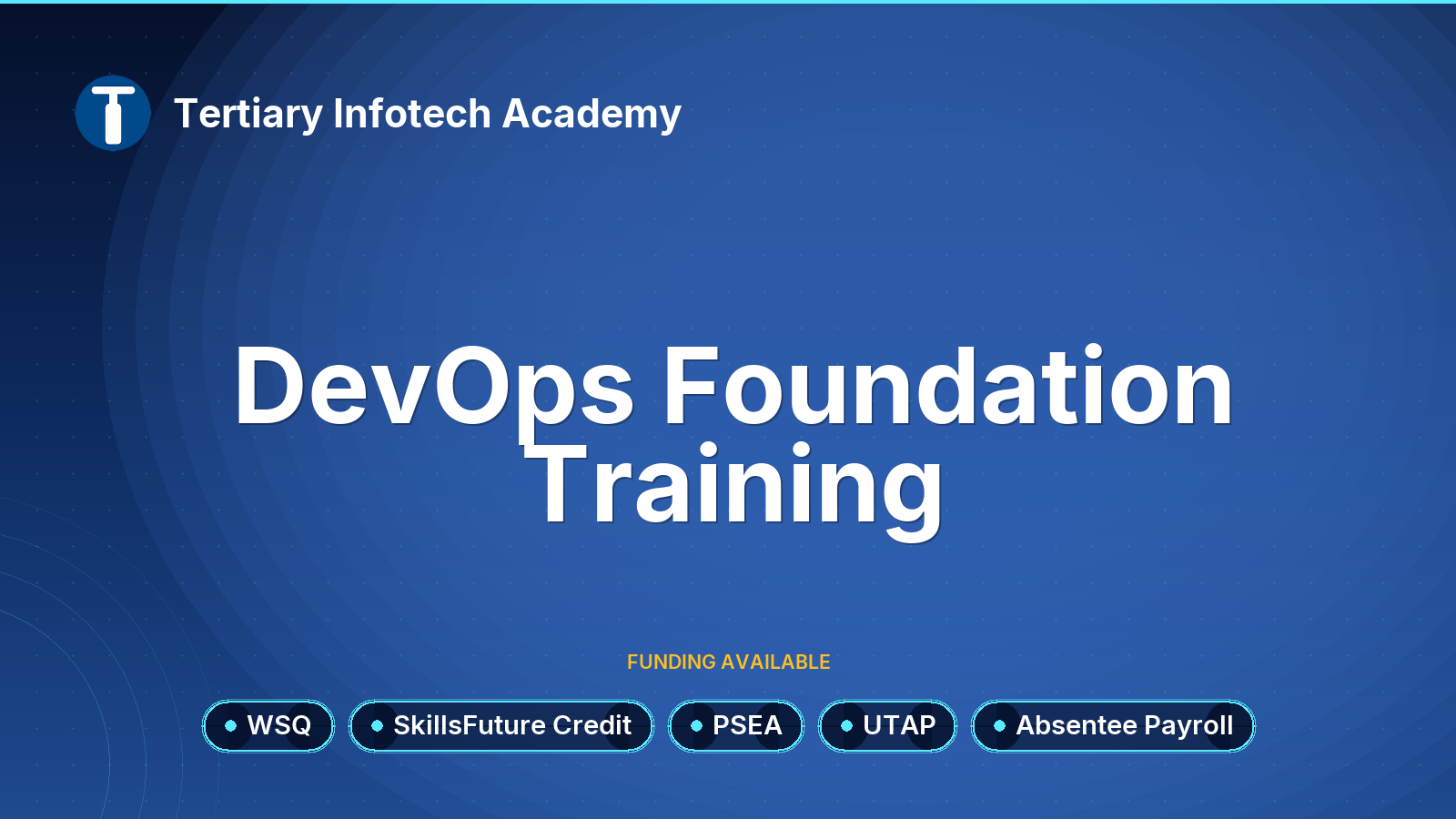 Tertiary Infotech Academy

DevOps Foundation Training

FUNDING AVAILABLE

WSQ SkillsFuture Credit PSEA UTAP Absentee Payroll